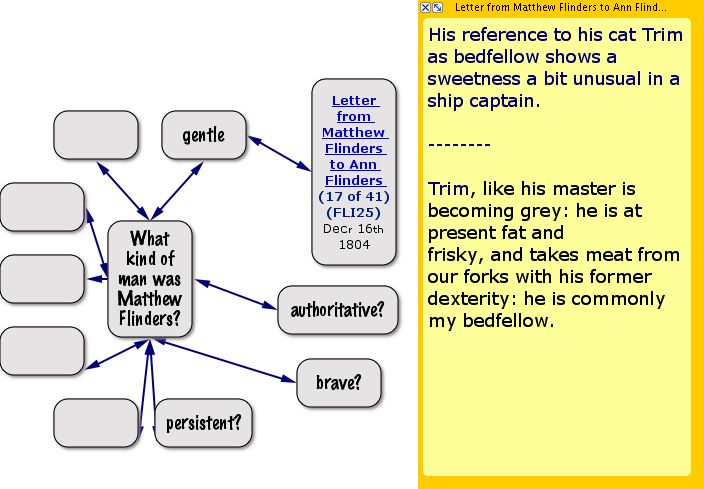 gentle

Letter from Matthew Flinders to Ann Flinders (17 of 41) (FLI25) Decr 16th 1804

What kind of man was Matthew Flinders?

authoritative?

brave?

persistent?

Letter from Matthew Flinders to Ann Flind...

His reference to his cat Trim as bedfellow shows a sweetness a bit unusual in a ship captain.

--------

Trim, like his master is becoming grey: he is at present fat and
frisky, and takes meat from our forks with his former dexterity: he is commonly my bedfellow.